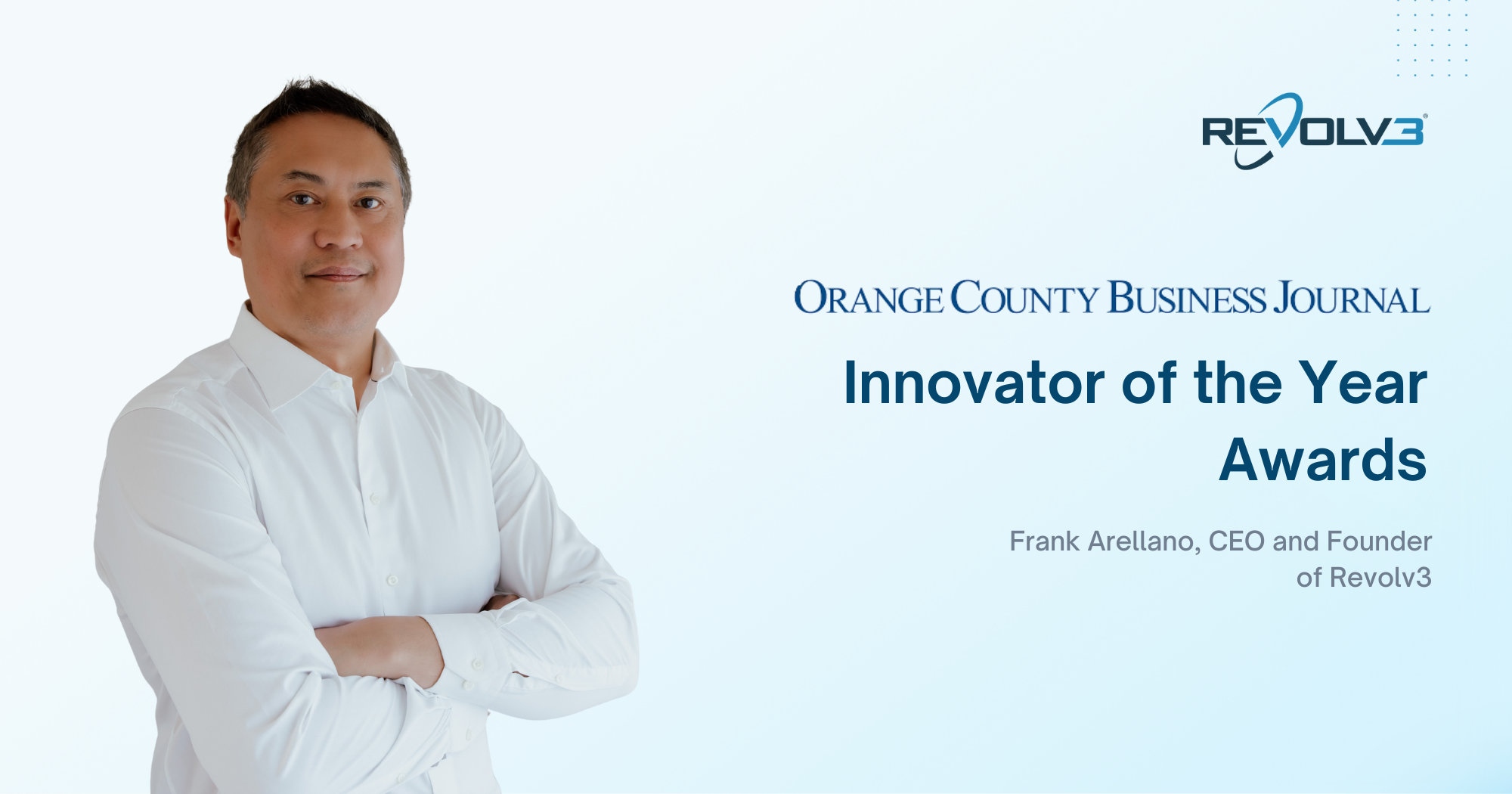 REVOLV3

ORANGE COUNTY BUSINESS JOURNAL

Innovator of the Year Awards

Frank Arellano, CEO and Founder of Revolv3